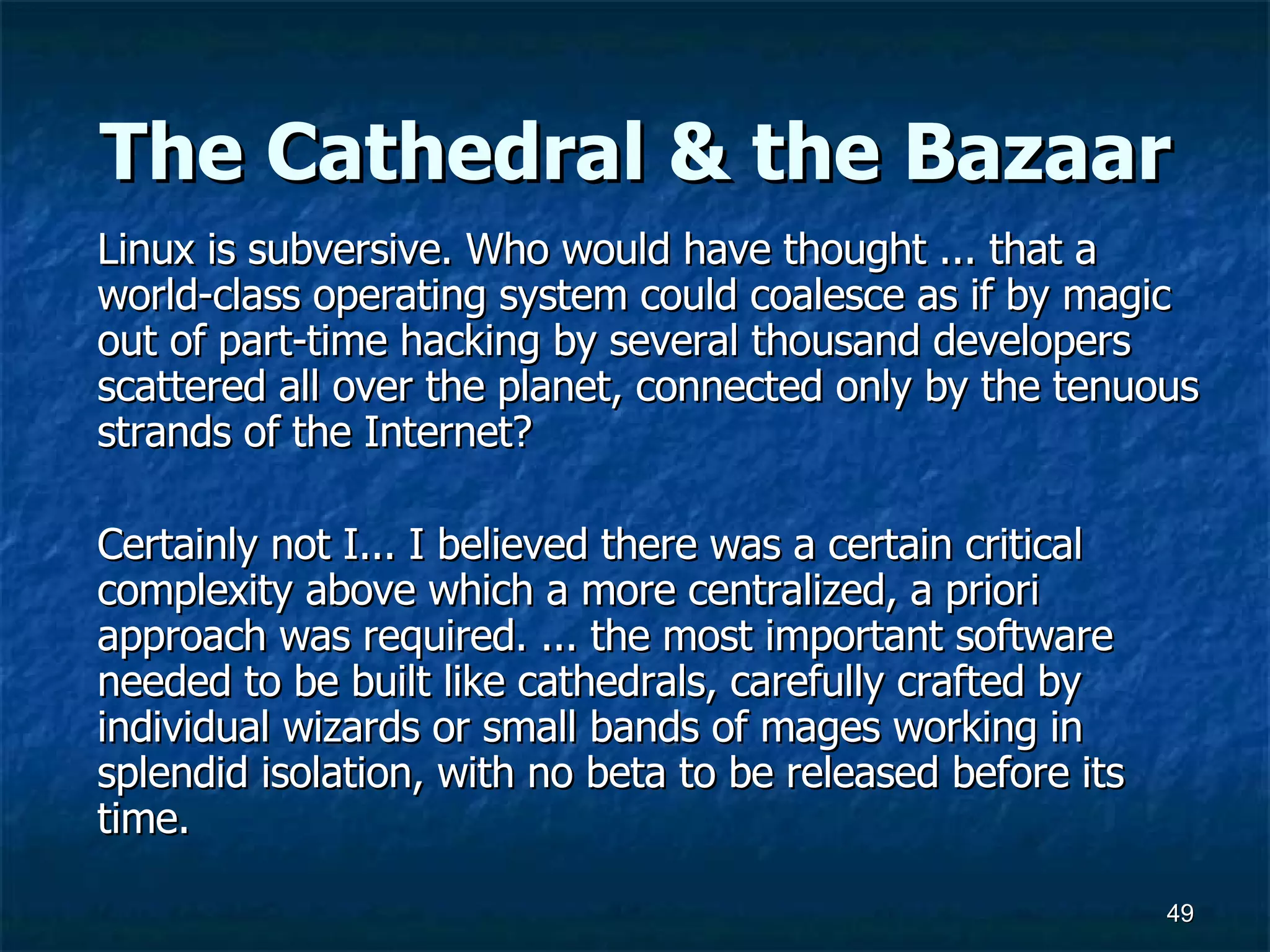 The Cathedral & the Bazaar

Linux is subversive. Who would have thought ... that a world-class operating system could coalesce as if by magic out of part-time hacking by several thousand developers scattered all over the planet, connected only by the tenuous strands of the Internet?

Certainly not I... I believed there was a certain critical complexity above which a more centralized, a priori approach was required. ... the most important software needed to be built like cathedrals, carefully crafted by individual wizards or small bands of mages working in splendid isolation, with no beta to be released before its time.

49